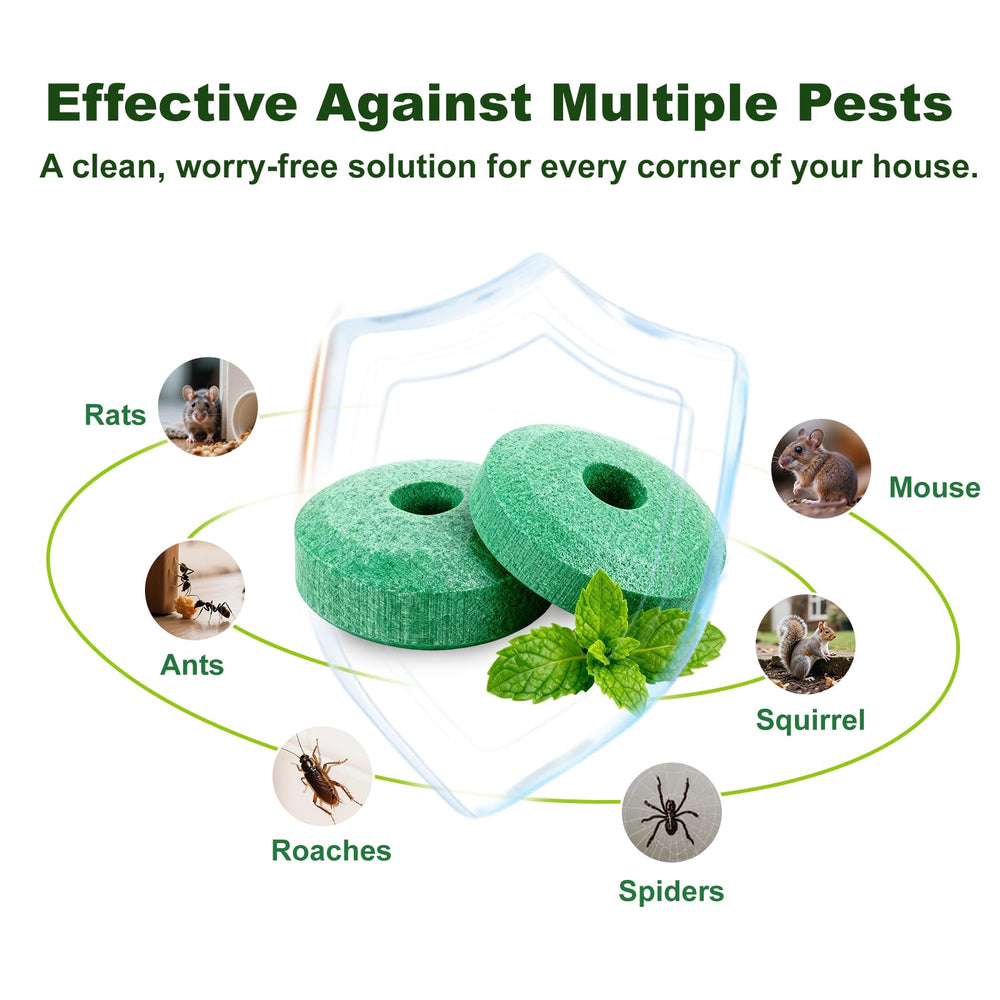 Effective Against Multiple Pests

A clean, worry-free solution for every corner of your house.

Rats

Mouse

Ants

Squirrel

Roaches

Spiders